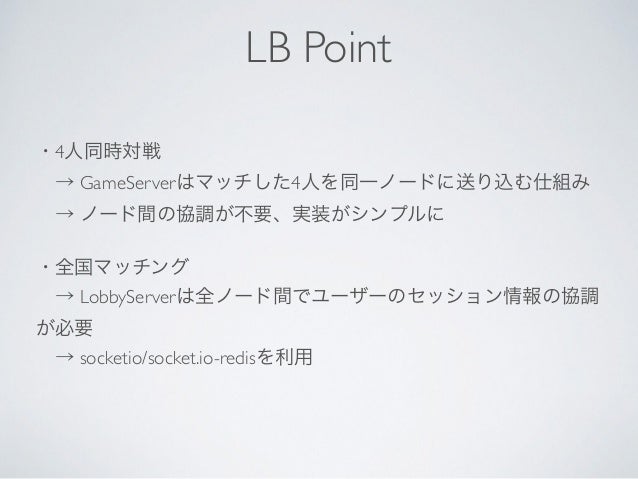 LB Point

・4人同時対戦
→ GameServerはマッチした4人を同一ノードに送り込む仕組み
→ ノード間の協調が不要、実装がシンプルに

・全国マッチング
→ LobbyServerは全ノード間でユーザーのセッション情報の協調が必要
→ socketio/socket.io-redisを利用